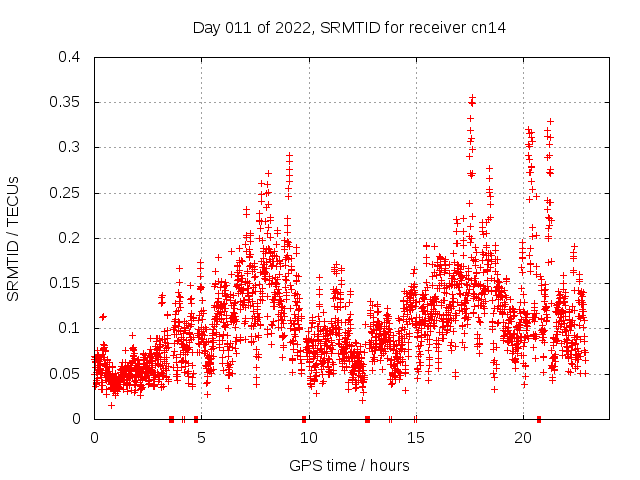 Day 011 of 2022, SRMTID for receiver cn14

SRMTID / TECUs

0.4
0.35
0.3
0.25
0.2
0.15
0.1
0.05
0

0
5
10
15
20

GPS time / hours